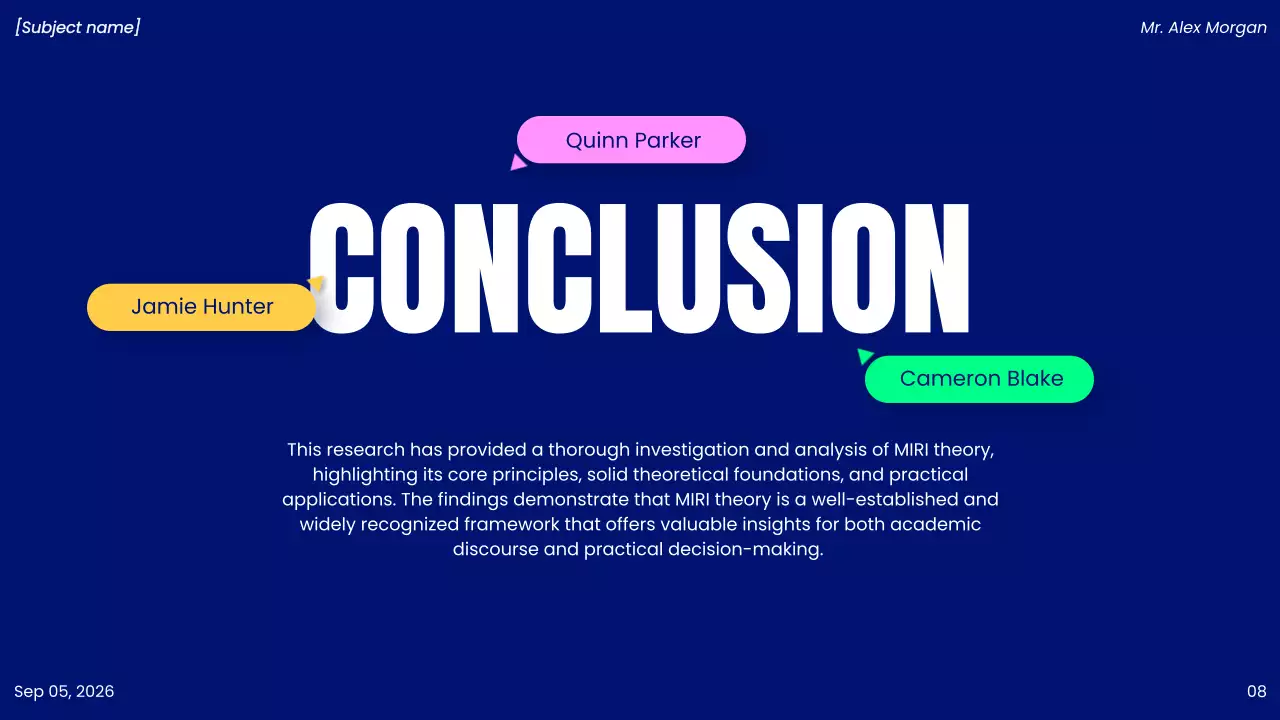 [Subject name]

Mr. Alex Morgan

Quinn Parker

CONCLUSION

Jamie Hunter

Cameron Blake

This research has provided a thorough investigation and analysis of MIRI theory, highlighting its core principles, solid theoretical foundations, and practical applications. The findings demonstrate that MIRI theory is a well-established and widely recognized framework that offers valuable insights for both academic discourse and practical decision-making.

Sep 05, 2026

08